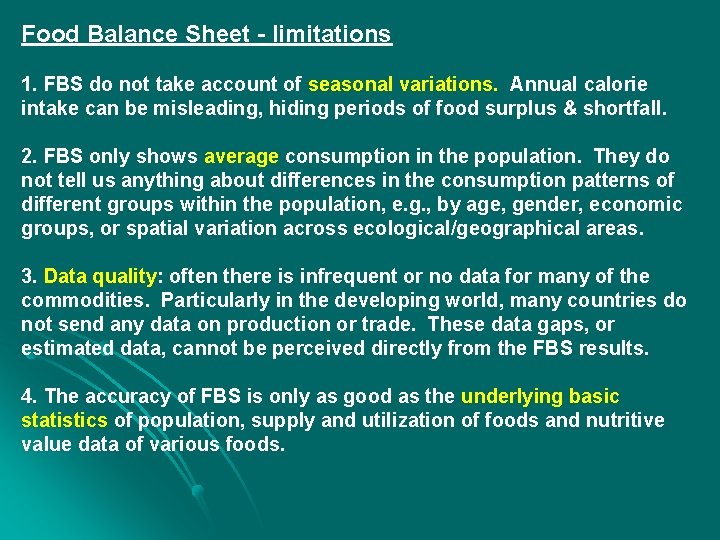 Food Balance Sheet - limitations

1. FBS do not take account of seasonal variations. Annual calorie intake can be misleading, hiding periods of food surplus & shortfall.

2. FBS only shows average consumption in the population. They do not tell us anything about differences in the consumption patterns of different groups within the population, e.g., by age, gender, economic groups, or spatial variation across ecological/geographical areas.

3. Data quality: often there is infrequent or no data for many of the commodities. Particularly in the developing world, many countries do not send any data on production or trade. These data gaps, or estimated data, cannot be perceived directly from the FBS results.

4. The accuracy of FBS is only as good as the underlying basic statistics of population, supply and utilization of foods and nutritive value data of various foods.